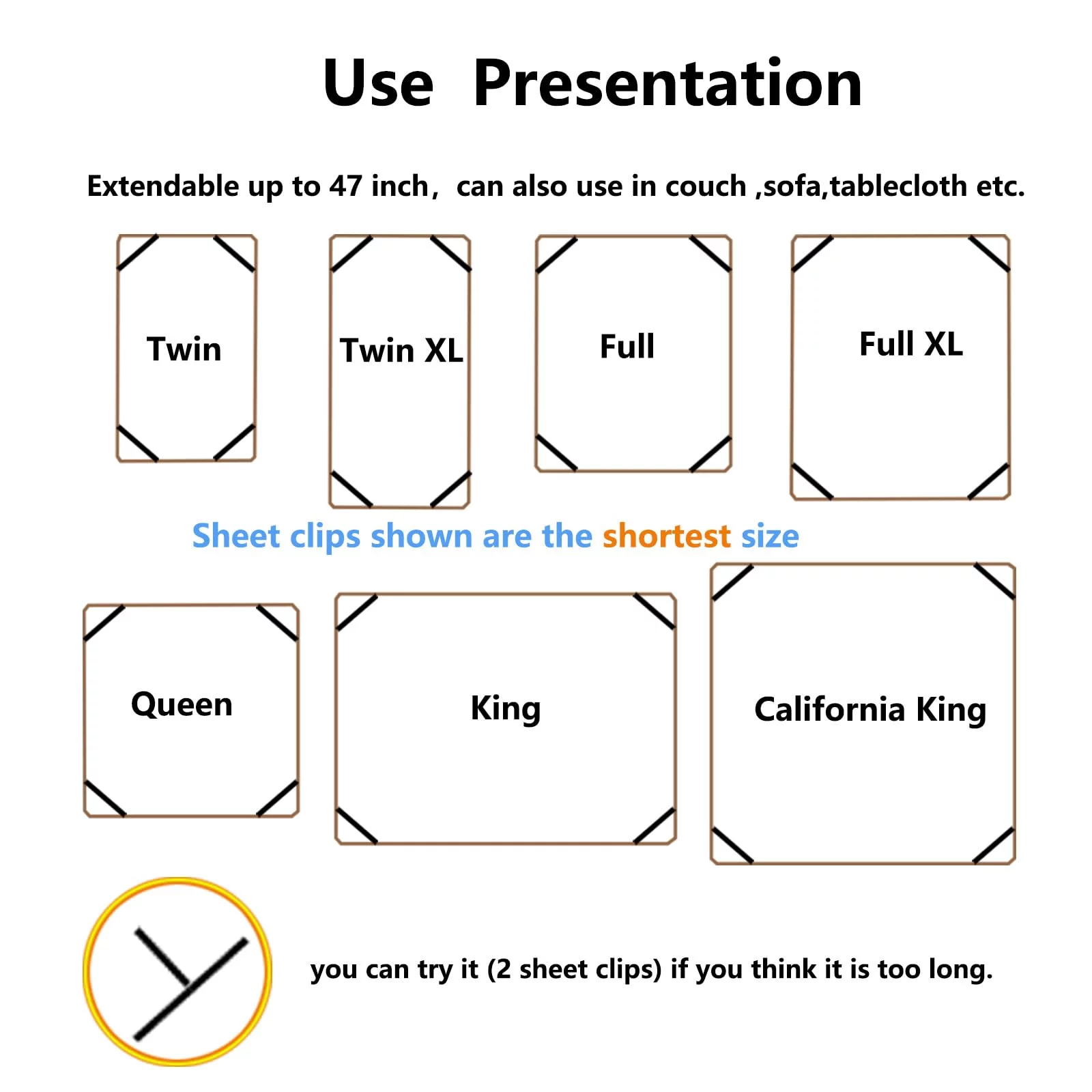 Use Presentation

Extendable up to 47 inch， can also use in couch ,sofa,tablecloth etc.

Twin

Twin XL

Full

Full XL

Sheet clips shown are the shortest size

Queen

King

California King

you can try it (2 sheet clips) if you think it is too long.